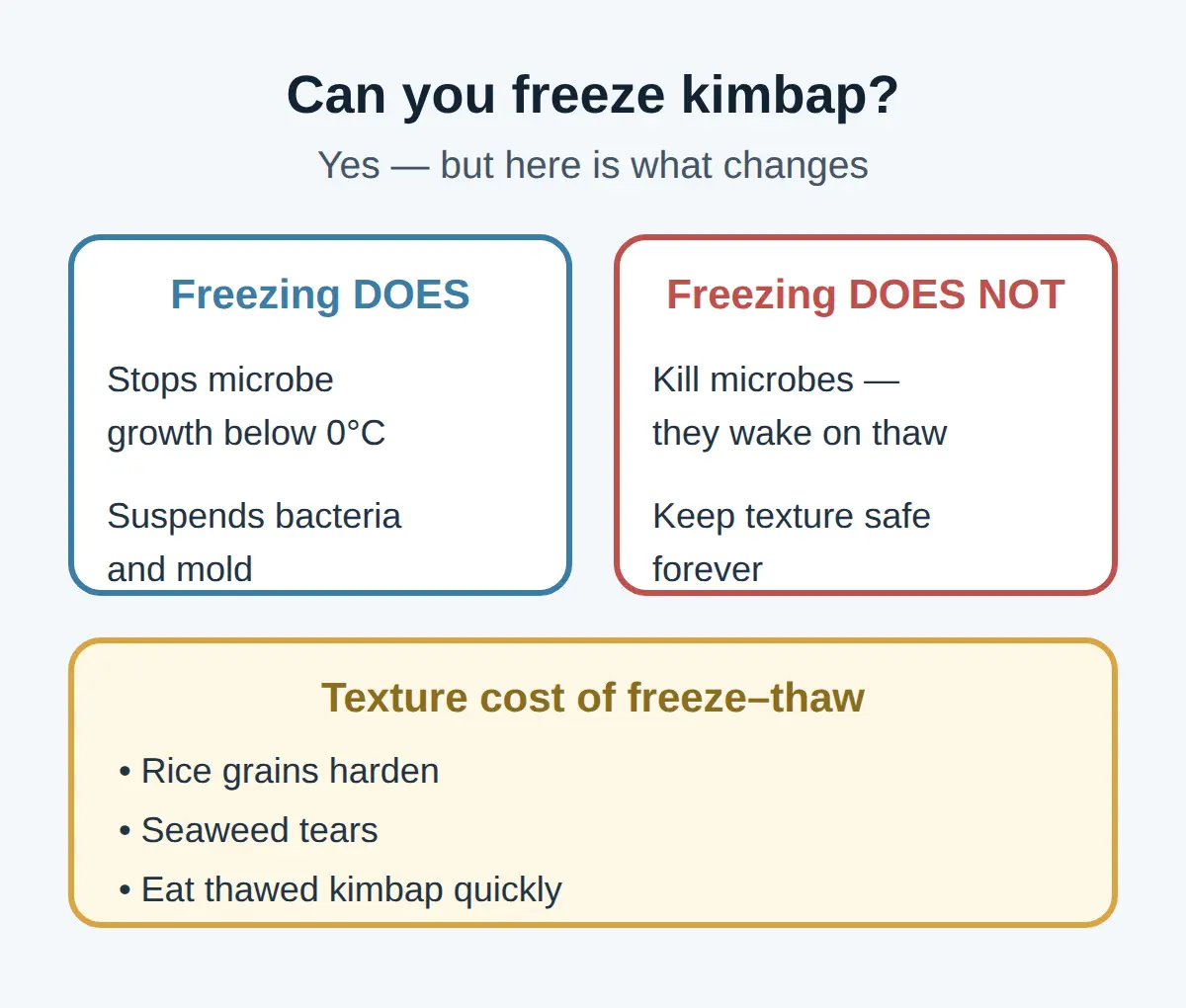 Can you freeze kimbap?

Yes — but here is what changes

Freezing DOES

Stops microbe growth below 0°C

Suspends bacteria and mold

Freezing DOES NOT

Kill microbes — they wake on thaw

Keep texture safe forever

Texture cost of freeze–thaw

• Rice grains harden
• Seaweed tears
• Eat thawed kimbap quickly